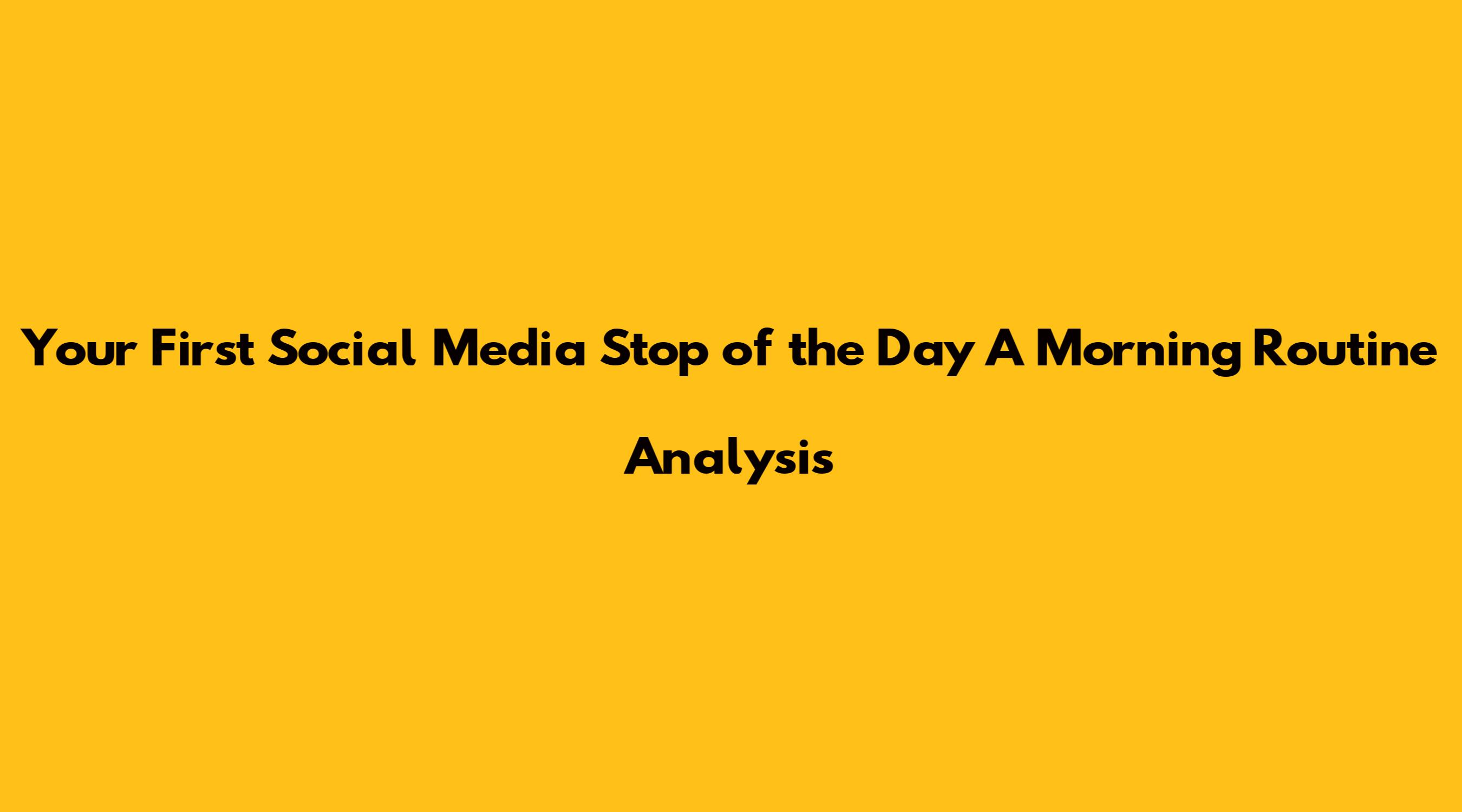 Your First Social Media Stop of the Day A Morning Routine Analysis